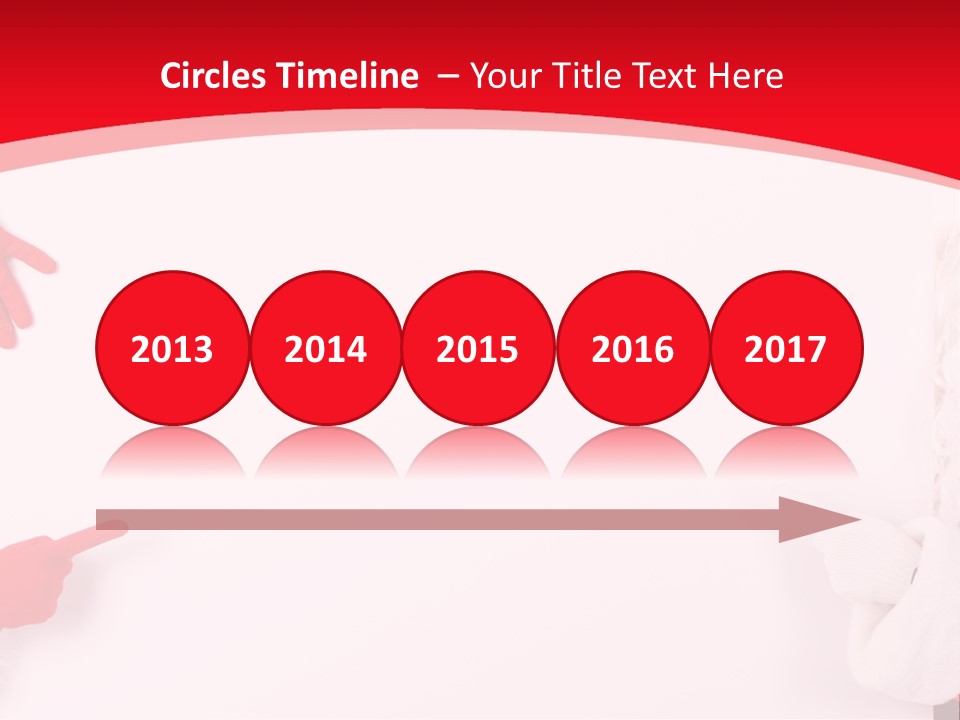 Circles Timeline – Your Title Text Here

2013

2014

2015

2016

2017